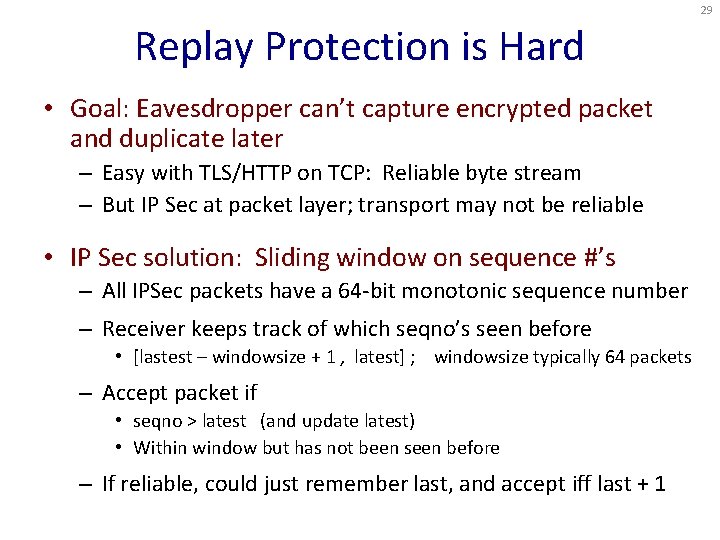 29

Replay Protection is Hard

• Goal: Eavesdropper can't capture encrypted packet and duplicate later
– Easy with TLS/HTTP on TCP: Reliable byte stream
– But IP Sec at packet layer; transport may not be reliable

• IP Sec solution: Sliding window on sequence #'s
– All IPSec packets have a 64-bit monotonic sequence number
– Receiver keeps track of which seqno's seen before
• [lastest – windowsize + 1 , latest] ; windowsize typically 64 packets
– Accept packet if
• seqno > latest (and update latest)
• Within window but has not been seen before
– If reliable, could just remember last, and accept iff last + 1